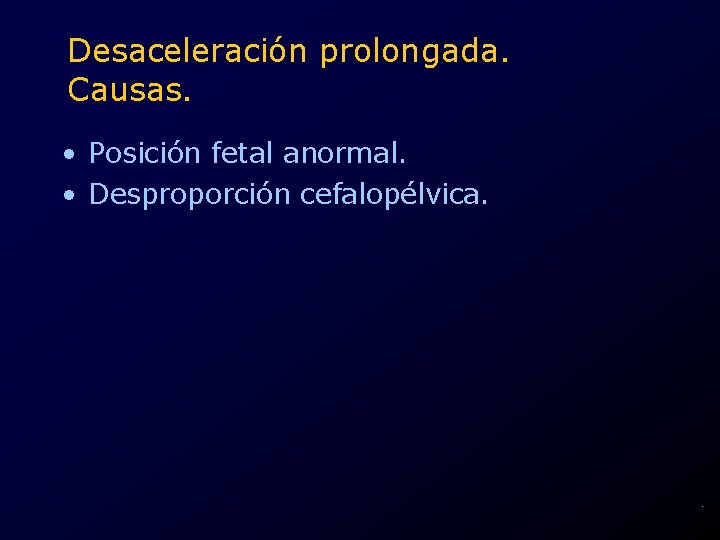 Desaceleración prolongada. Causas.

• Posición fetal anormal.
• Desproporción cefalopélvica.